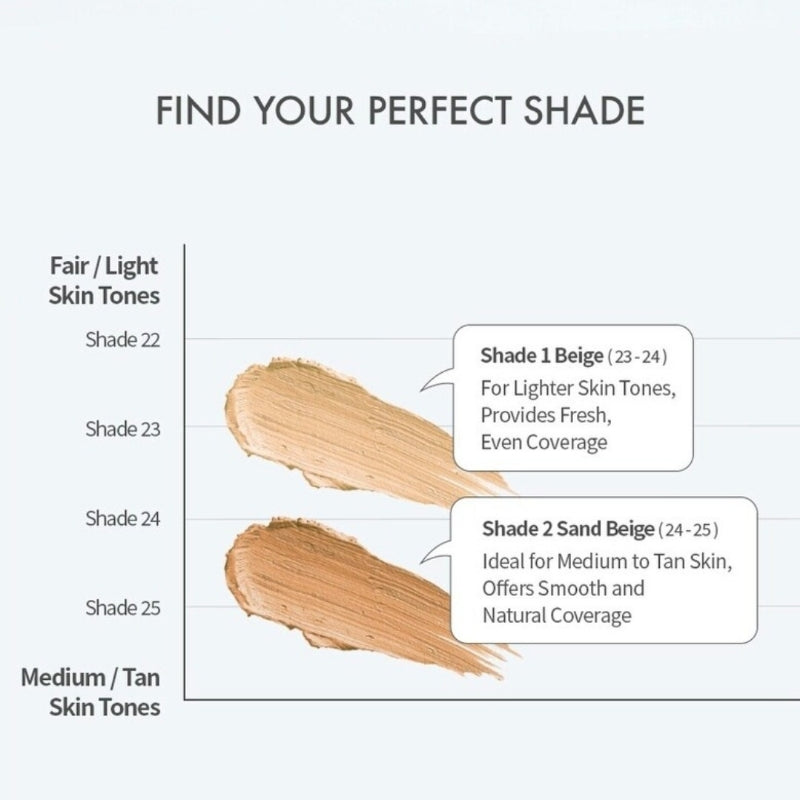 FIND YOUR PERFECT SHADE

Fair / Light Skin Tones

Shade 22

Shade 23

Shade 24

Shade 25

Medium / Tan Skin Tones

Shade 1 Beige (23-24)
For Lighter Skin Tones, Provides Fresh, Even Coverage

Shade 2 Sand Beige (24-25)
Ideal for Medium to Tan Skin, Offers Smooth and Natural Coverage